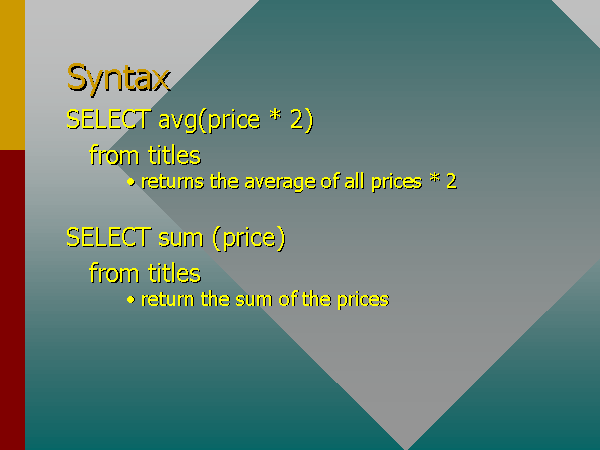 Syntax

SELECT avg(price * 2)

from titles

• returns the average of all prices * 2

SELECT sum (price)

from titles

• return the sum of the prices